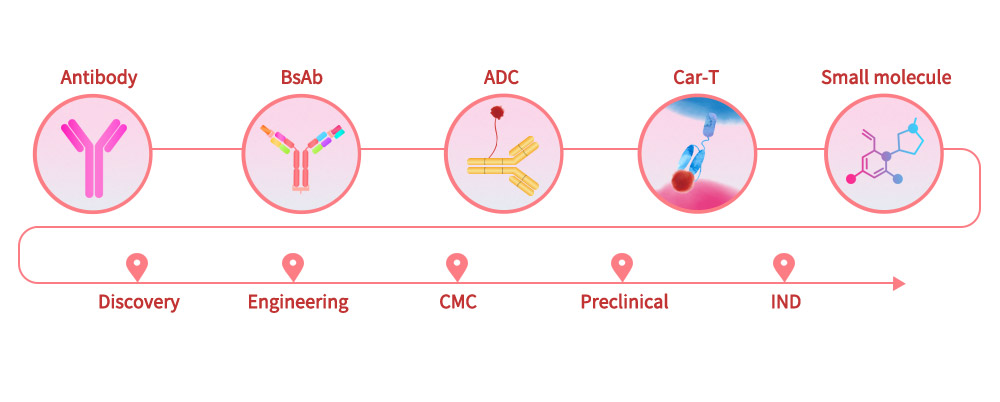 Antibody

BsAb

ADC

Car-T

Small molecule

Discovery

Engineering

CMC

Preclinical

IND